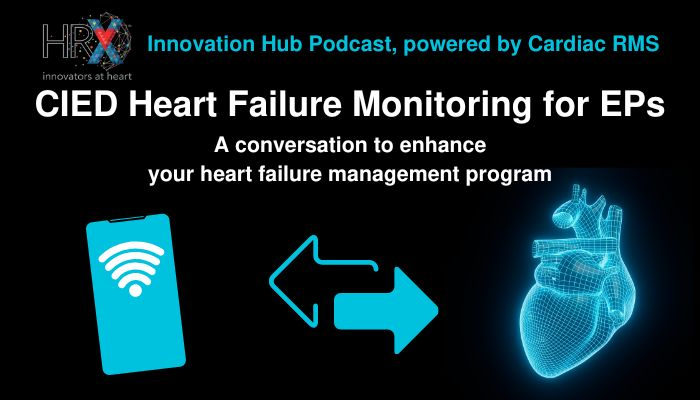 HRX
innovators at heart

Innovation Hub Podcast, powered by Cardiac RMS

CIED Heart Failure Monitoring for EPs

A conversation to enhance your heart failure management program